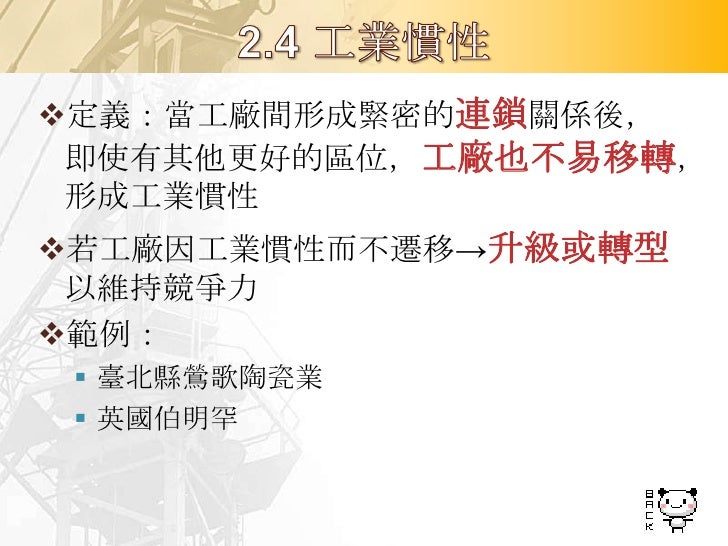 2.4 工業慣性

❖定義：當工廠間形成緊密的連鎖關係後，即使有其他更好的區位，工廠也不易移轉，形成工業慣性

❖若工廠因工業慣性而不遷移→升級或轉型以維持競爭力

❖範例：
▪ 臺北縣鶯歌陶瓷業
▪ 英國伯明罕

BACK